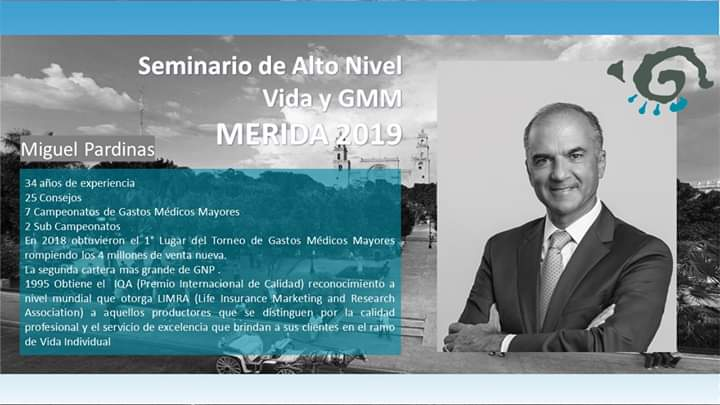 Seminario de Alto Nivel
Vida y GMM
MERIDA 2019

Miguel Pardinas

34 años de experiencia
25 Consejos
7 Campeonatos de Gastos Médicos Mayores
2 Sub Campeonatos
En 2018 obtuvieron el 1° Lugar del Torneo de Gastos Médicos Mayores rompiendo los 4 millones de venta nueva.
La segunda cartera mas grande de GNP .
1995 Obtiene el IQA (Premio Internacional de Calidad) reconocimiento a nivel mundial que otorga LIMRA (Life Insurance Marketing and Research Association) a aquellos productores que se distinguen por la calidad profesional y el servicio de excelencia que brindan a sus clientes en el ramo de Vida Individual